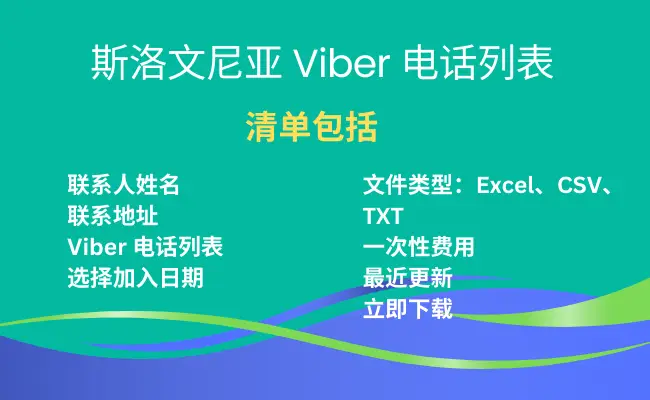 斯洛文尼亚 Viber 电话列表

清单包括

联系人姓名
联系地址
Viber 电话列表
选择加入日期

文件类型：Excel、CSV、TXT
一次性费用
最近更新
立即下载